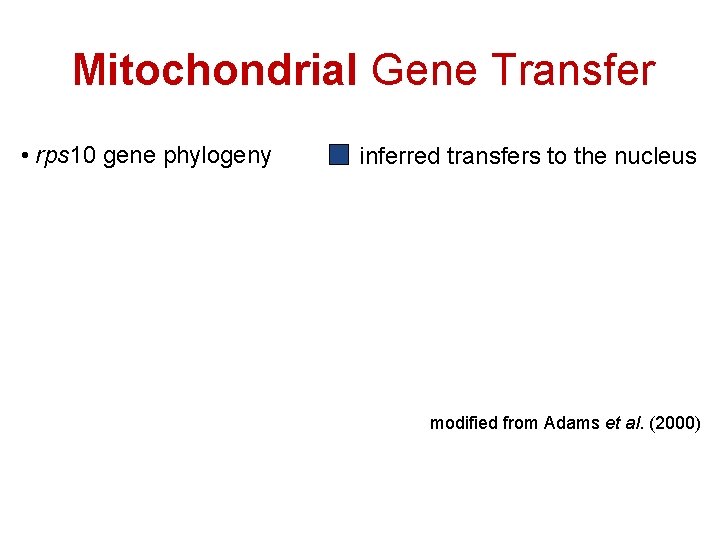 Mitochondrial Gene Transfer

• rps10 gene phylogeny

inferred transfers to the nucleus

modified from Adams et al. (2000)